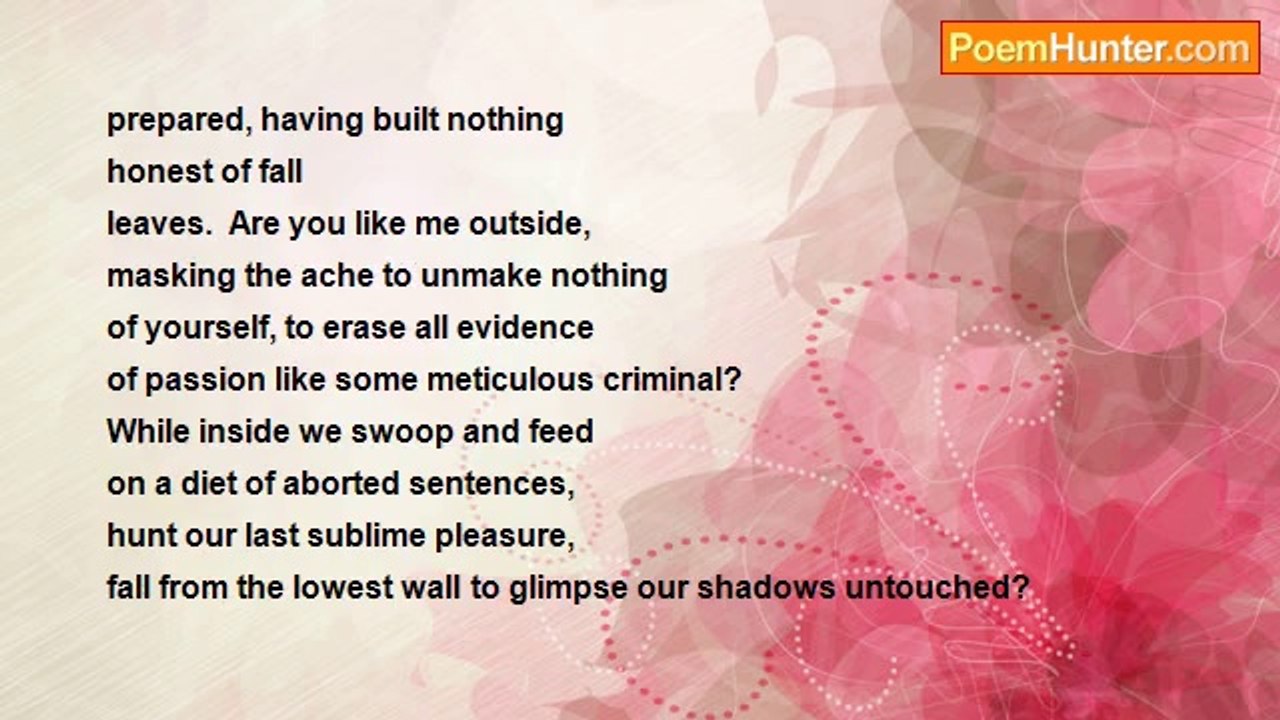 PoemHunter.com

prepared, having built nothing
honest of fall
leaves.  Are you like me outside,
masking the ache to unmake nothing
of yourself, to erase all evidence
of passion like some meticulous criminal?
While inside we swoop and feed
on a diet of aborted sentences,
hunt our last sublime pleasure,
fall from the lowest wall to glimpse our shadows untouched?